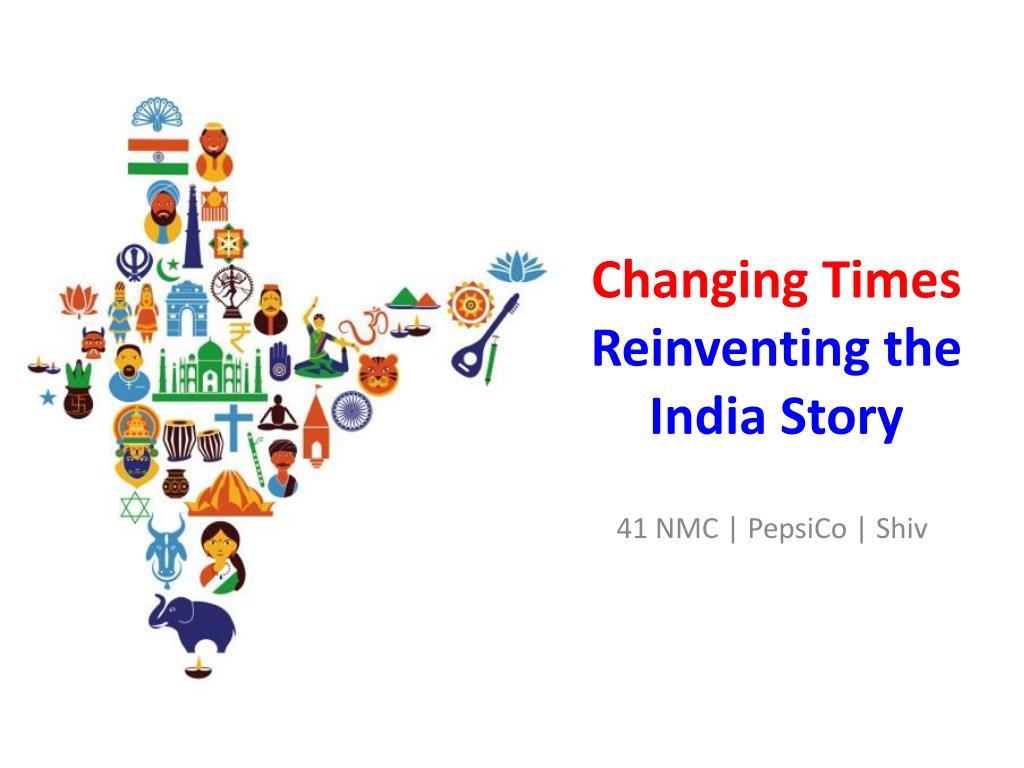 Changing Times
Reinventing the India Story

41 NMC | PepsiCo | Shiv